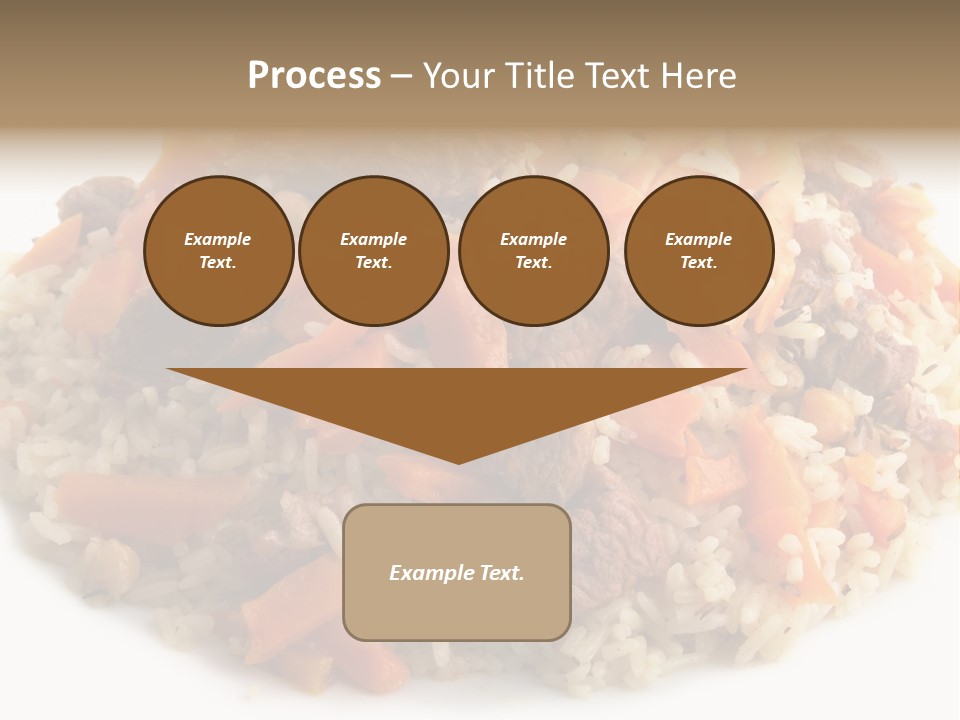 Process – Your Title Text Here

Example Text.

Example Text.

Example Text.

Example Text.

Example Text.